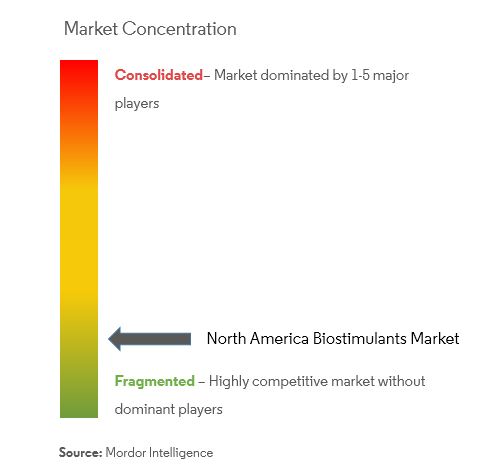 Market Concentration

Consolidated– Market dominated by 1-5 major players

North America Biostimulants Market

Fragmented – Highly competitive market without dominant players

Source: Mordor Intelligence